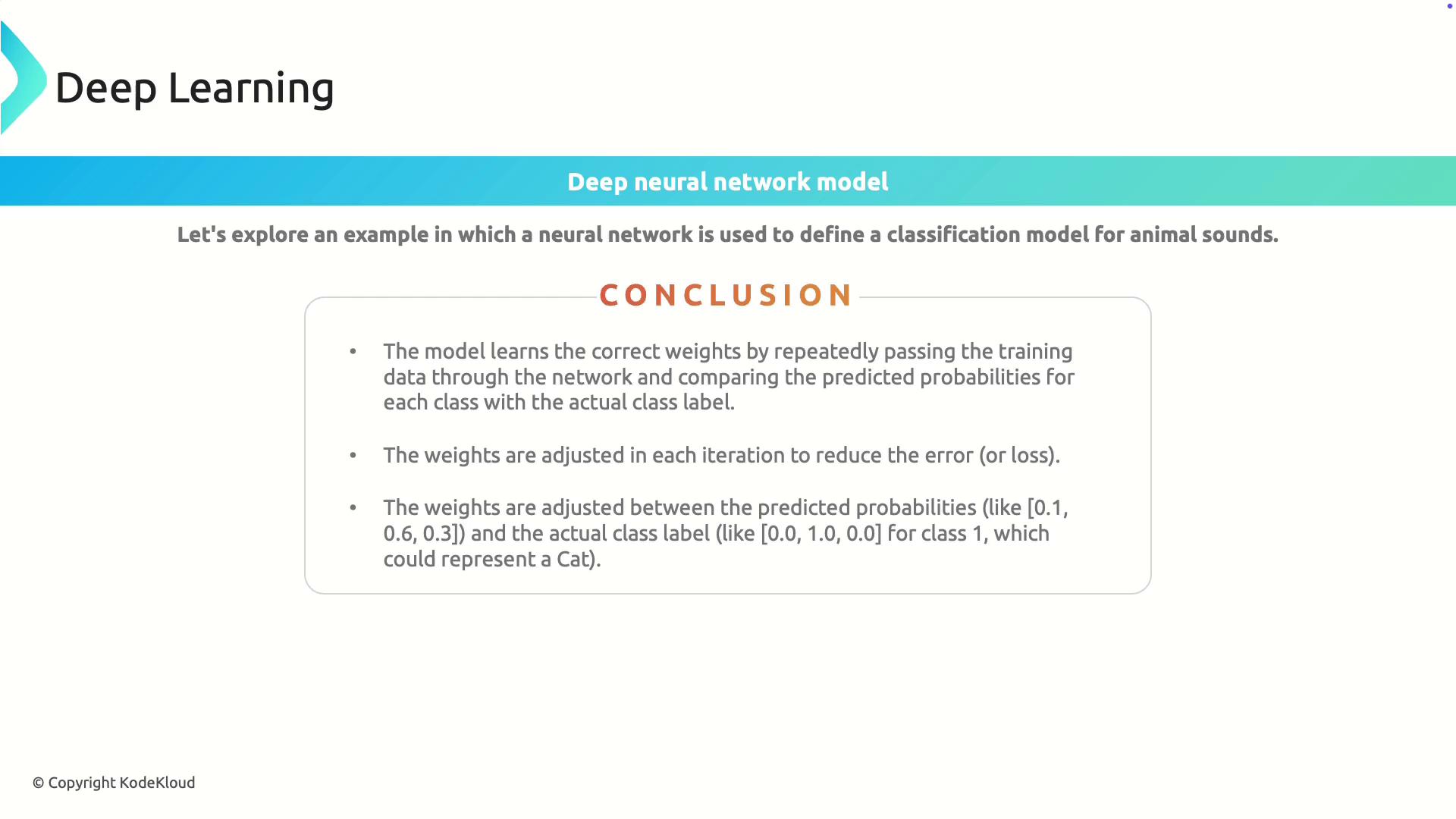 Deep Learning

Deep neural network model

Let's explore an example in which a neural network is used to define a classification model for animal sounds.

CONCLUSION

• The model learns the correct weights by repeatedly passing the training data through the network and comparing the predicted probabilities for each class with the actual class label.

• The weights are adjusted in each iteration to reduce the error (or loss).

• The weights are adjusted between the predicted probabilities (like [0.1, 0.6, 0.3]) and the actual class label (like [0.0, 1.0, 0.0] for class 1, which could represent a Cat).

© Copyright KodeKloud